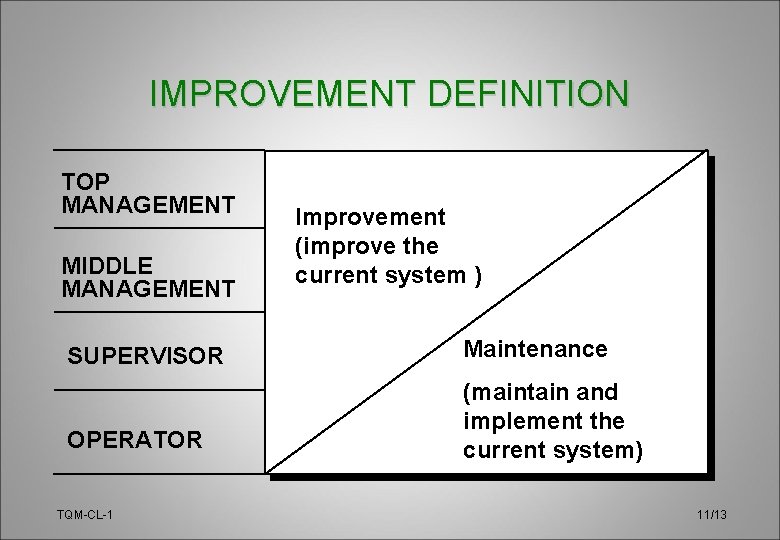 IMPROVEMENT DEFINITION

TOP MANAGEMENT

MIDDLE MANAGEMENT

SUPERVISOR

OPERATOR

Improvement (improve the current system )

Maintenance

(maintain and implement the current system)

TQM-CL-1

11/13